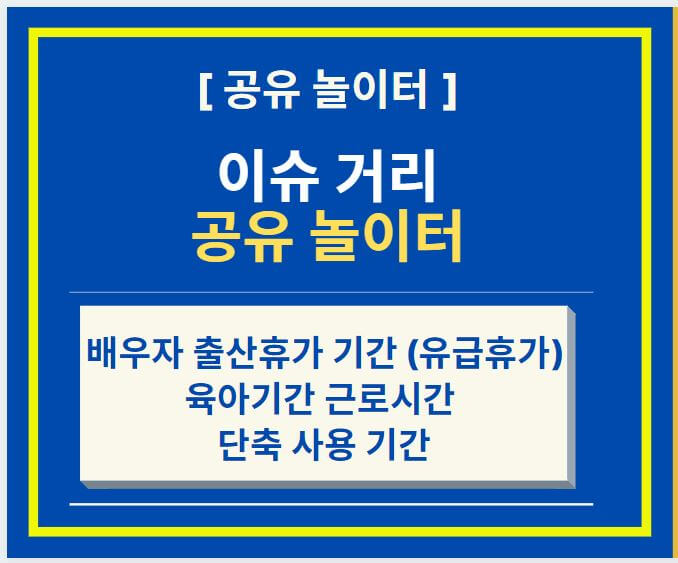 [ 공유 놀이터 ]

이슈 거리
공유 놀이터

배우자 출산휴가 기간 (유급휴가)
육아기간 근로시간
단축 사용 기간